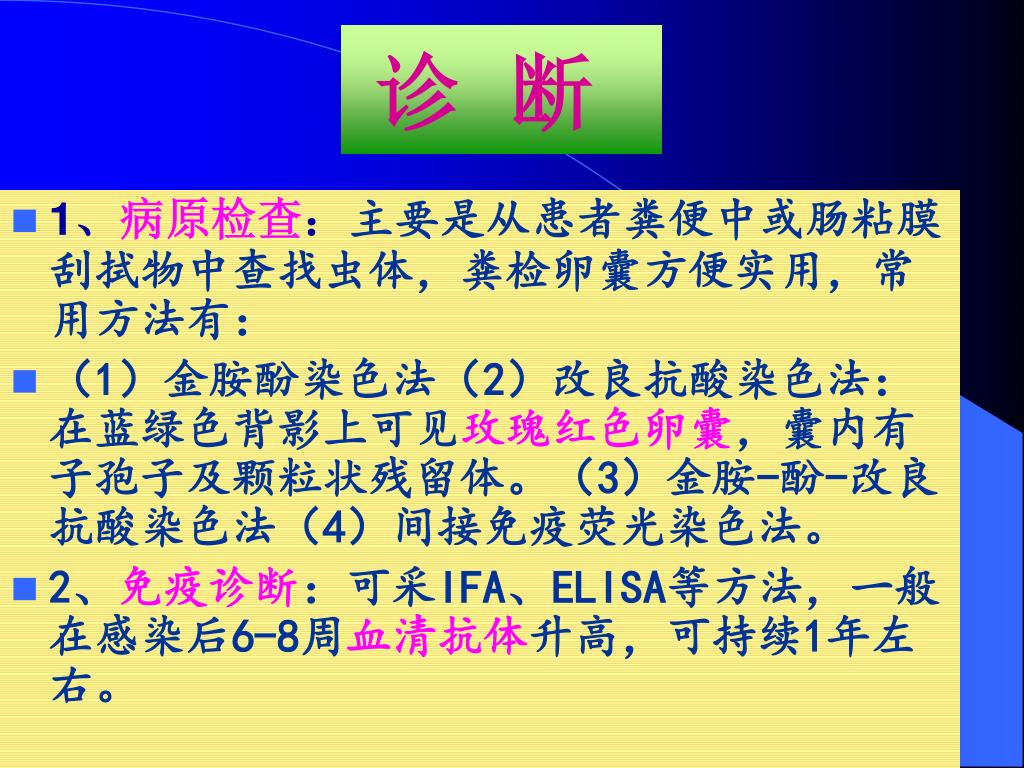 诊 断

1、病原检查：主要是从患者粪便中或肠粘膜刮拭物中查找虫体，粪检卵囊方便实用，常用方法有：

（1）金胺酚染色法（2）改良抗酸染色法：在蓝绿色背影上可见玫瑰红色卵囊，囊内有子孢子及颗粒状残留体。（3）金胺-酚-改良抗酸染色法（4）间接免疫荧光染色法。

2、免疫诊断：可采IFA、ELISA等方法，一般在感染后6-8周血清抗体升高，可持续1年左右。